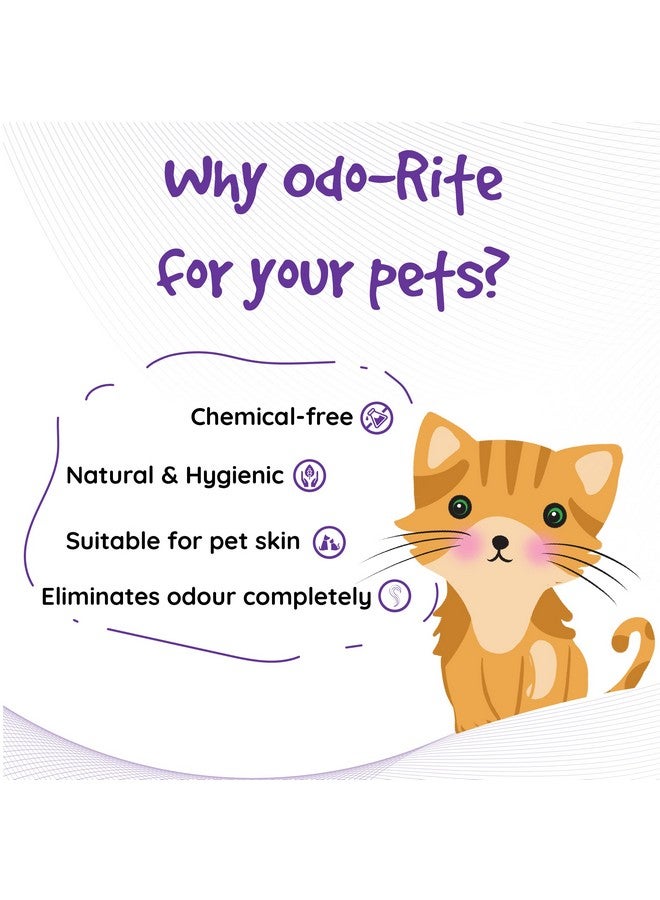 Why odo-Rite for your pets?

Chemical-free

Natural & Hygienic

Suitable for pet skin

Eliminates odour completely